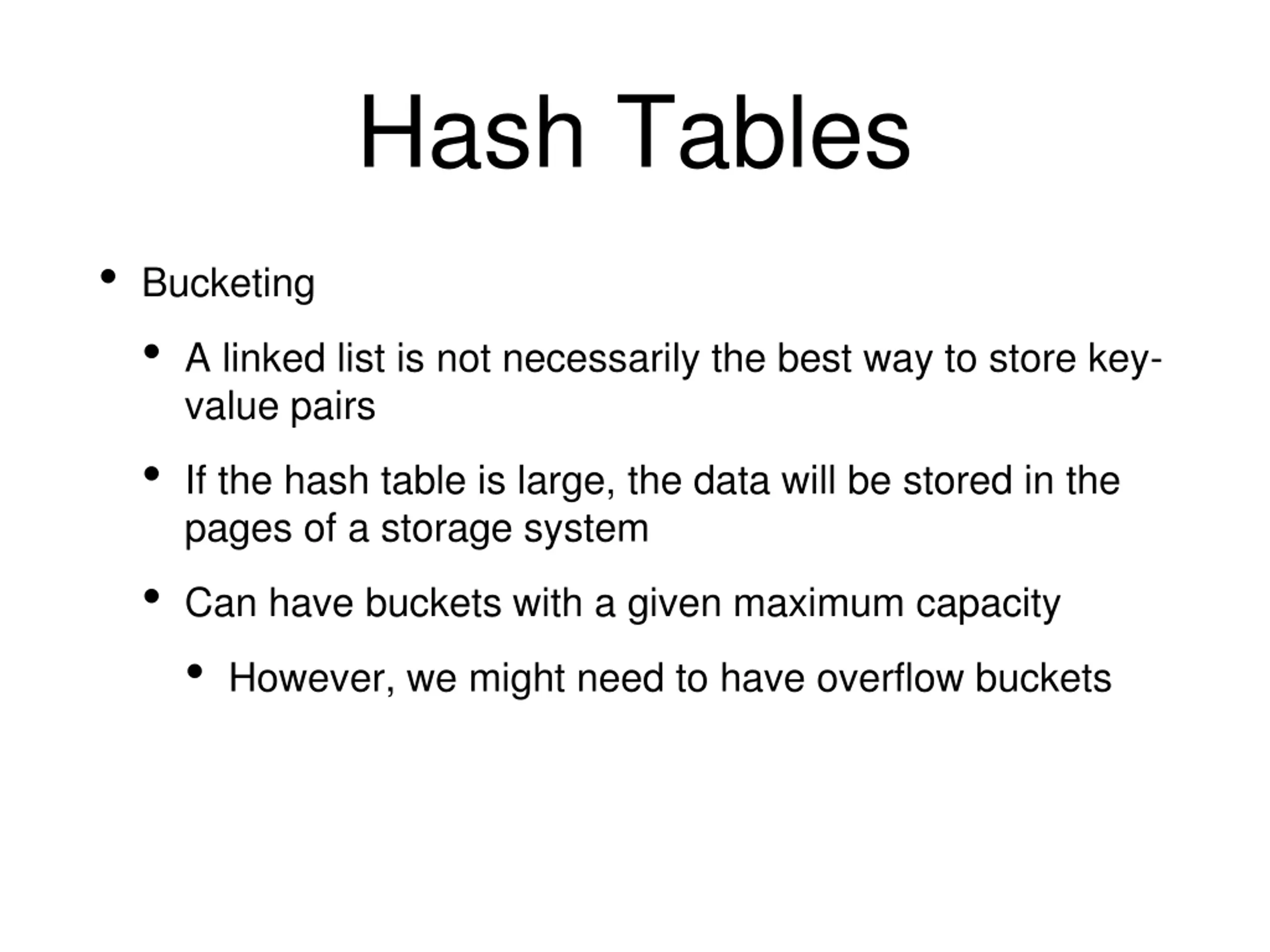 Hash Tables

- Bucketing
  - A linked list is not necessarily the best way to store key-value pairs
  - If the hash table is large, the data will be stored in the pages of a storage system
  - Can have buckets with a given maximum capacity
    - However, we might need to have overflow buckets